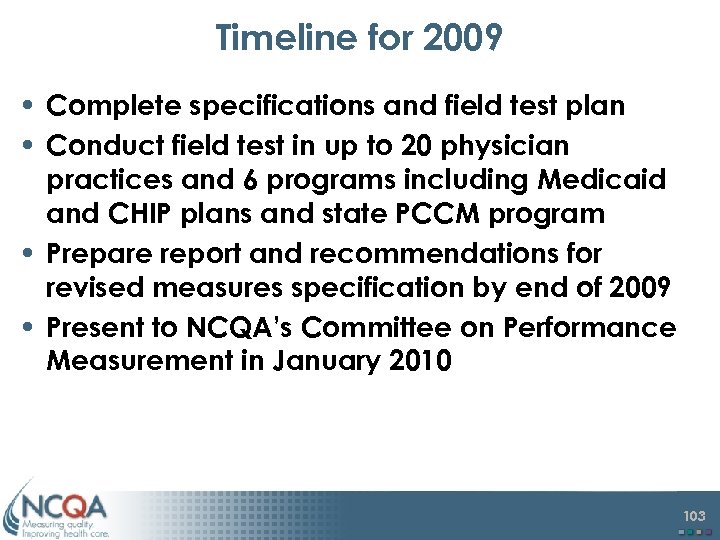 Timeline for 2009

• Complete specifications and field test plan
• Conduct field test in up to 20 physician practices and 6 programs including Medicaid and CHIP plans and state PCCM program
• Prepare report and recommendations for revised measures specification by end of 2009
• Present to NCQA's Committee on Performance Measurement in January 2010

NCQA
Measuring quality.
Improving health care.

103